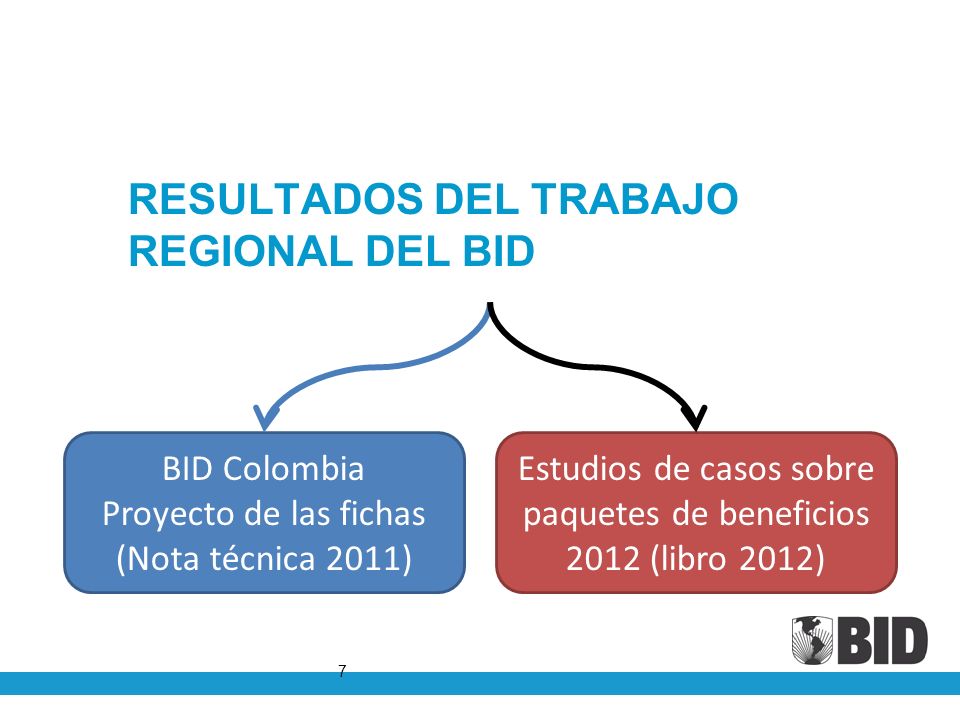 RESULTADOS DEL TRABAJO REGIONAL DEL BID

BID Colombia
Proyecto de las fichas
(Nota técnica 2011)

Estudios de casos sobre paquetes de beneficios 2012 (libro 2012)

BID

7